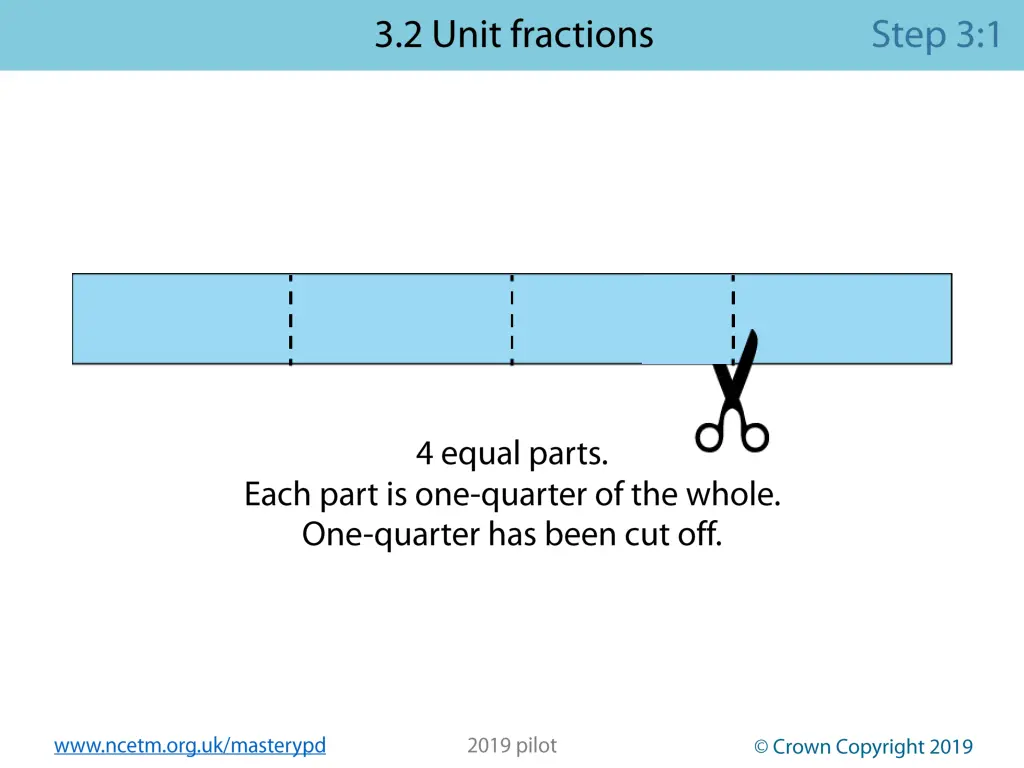 3.2 Unit fractions

Step 3:1

4 equal parts.
Each part is one-quarter of the whole.
One-quarter has been cut off.

www.ncetm.org.uk/masterypd

2019 pilot

© Crown Copyright 2019